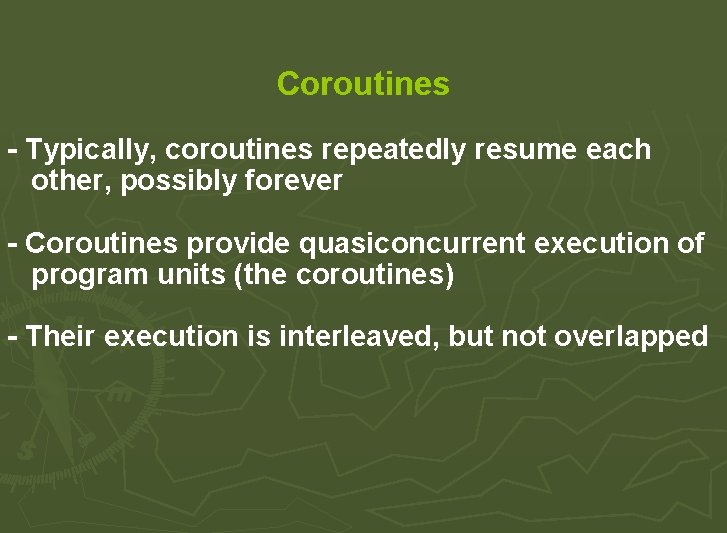 Coroutines

- Typically, coroutines repeatedly resume each other, possibly forever

- Coroutines provide quasiconcurrent execution of program units (the coroutines)

- Their execution is interleaved, but not overlapped